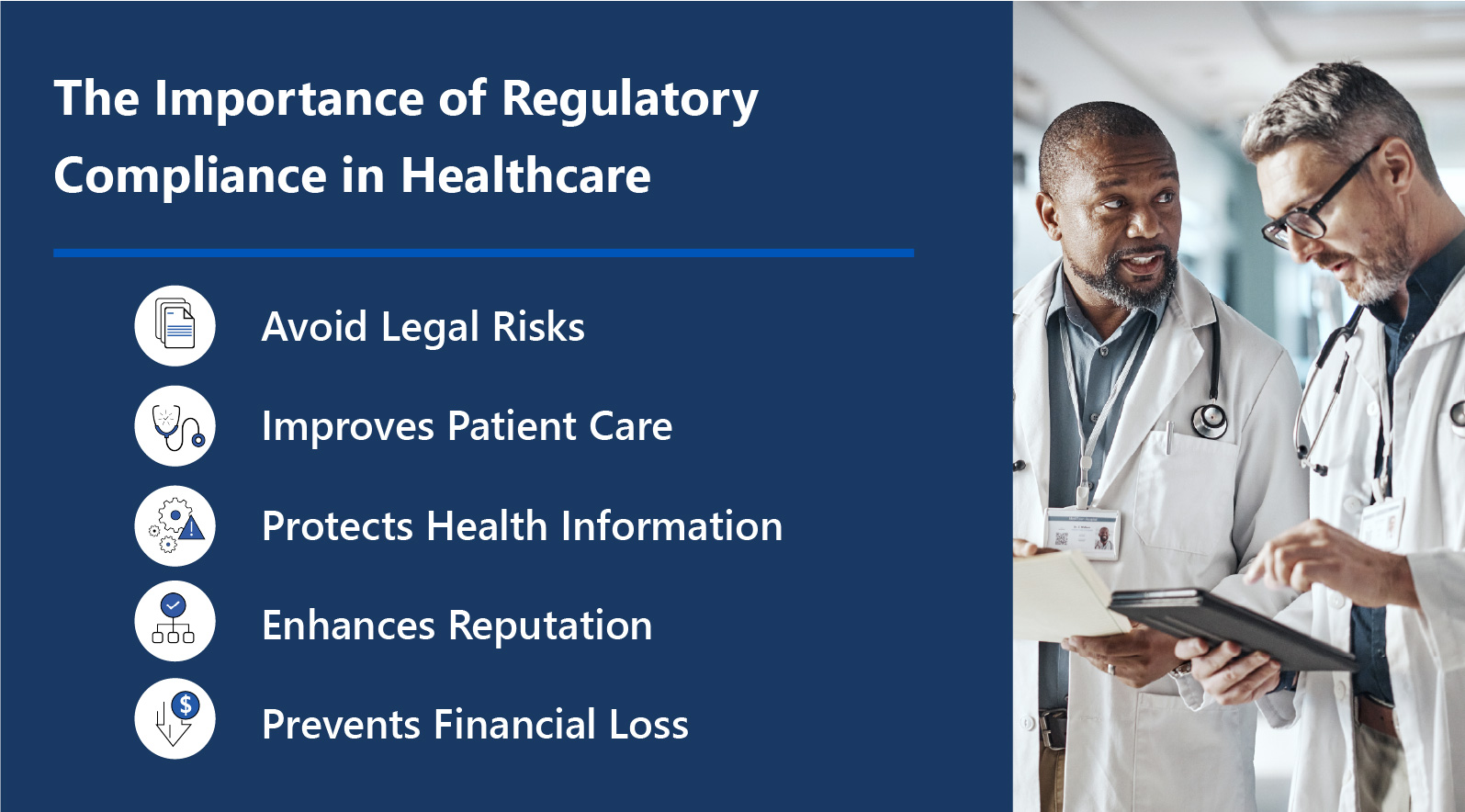 The Importance of Regulatory Compliance in Healthcare

Avoid Legal Risks

Improves Patient Care

Protects Health Information

Enhances Reputation

Prevents Financial Loss